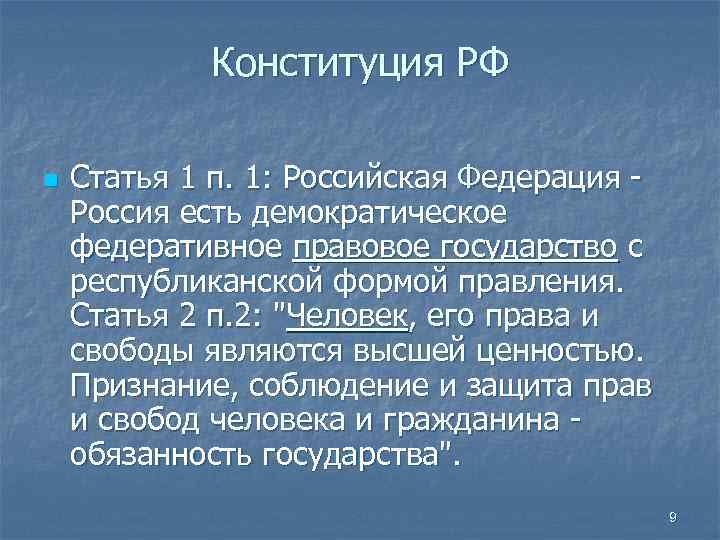 Конституция РФ

Статья 1 п. 1: Российская Федерация - Россия есть демократическое федеративное правовое государство с республиканской формой правления. Статья 2 п.2: "Человек, его права и свободы являются высшей ценностью. Признание, соблюдение и защита прав и свобод человека и гражданина - обязанность государства".

9